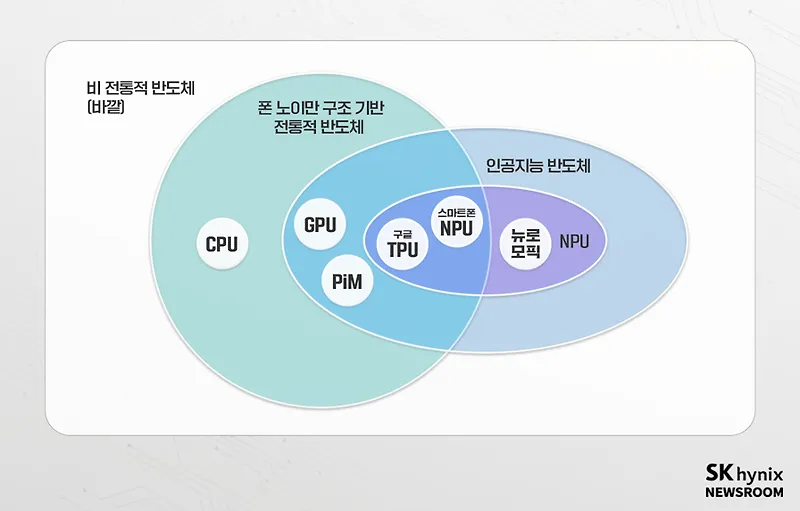 비 전통적 반도체
(바깥)

폰 노이만 구조 기반
전통적 반도체

인공지능 반도체

CPU

GPU

PiM

구글
TPU

스마트폰
NPU

뉴로
모픽

NPU

SK hynix
NEWSROOM